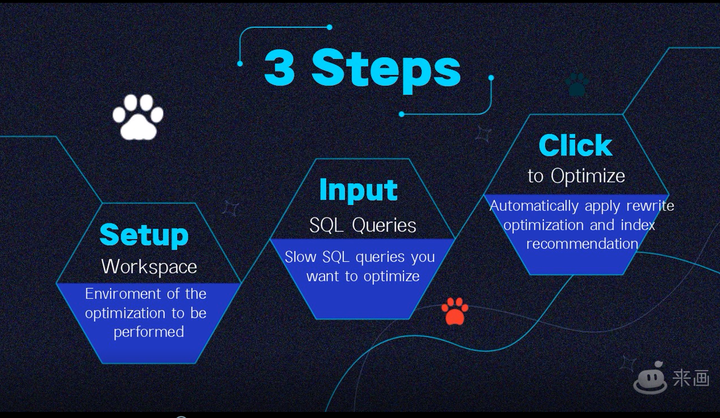 3 Steps

Setup
Workspace
Enviroment of the optimization to be performed

Input
SQL Queries
Slow SQL queries you want to optimize

Click
to Optimize
Automatically apply rewrite optimization and index recommendation

来画